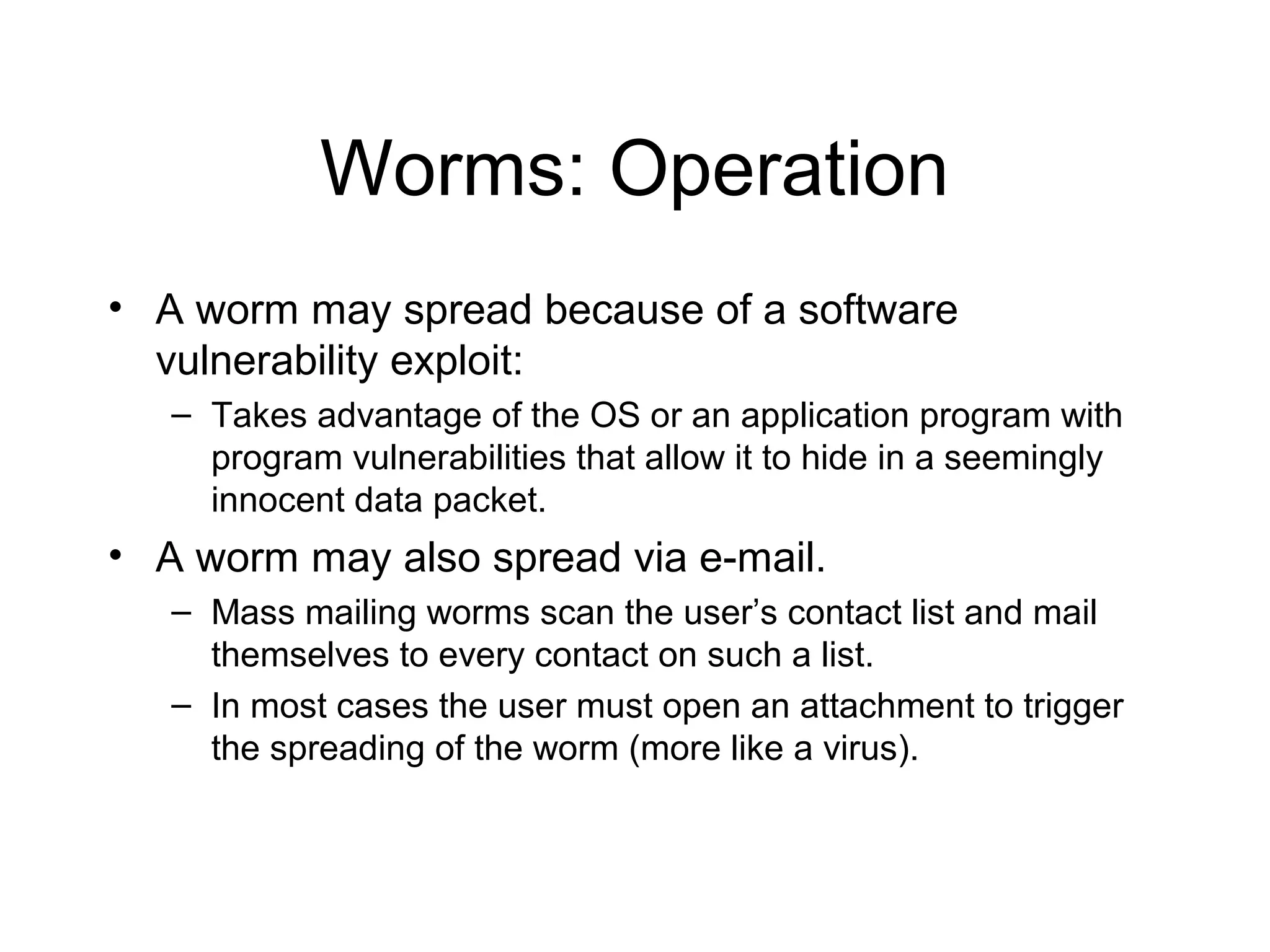 Worms: Operation

• A worm may spread because of a software vulnerability exploit:
  – Takes advantage of the OS or an application program with program vulnerabilities that allow it to hide in a seemingly innocent data packet.
• A worm may also spread via e-mail.
  – Mass mailing worms scan the user’s contact list and mail themselves to every contact on such a list.
  – In most cases the user must open an attachment to trigger the spreading of the worm (more like a virus).